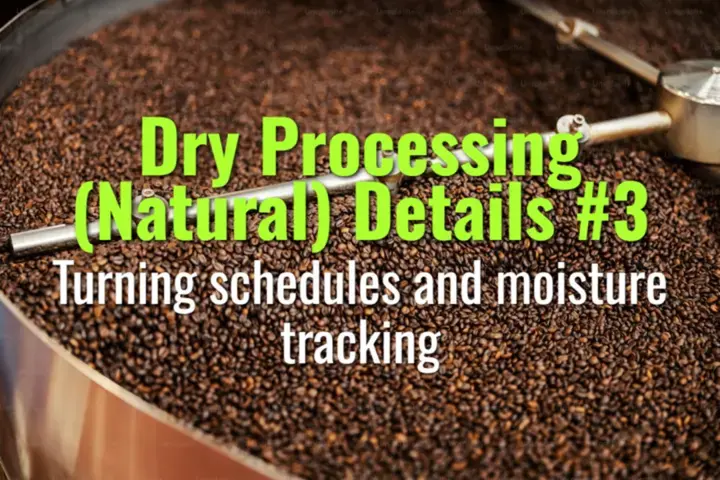 Dry Processing (Natural) Details #3

Turning schedules and moisture tracking